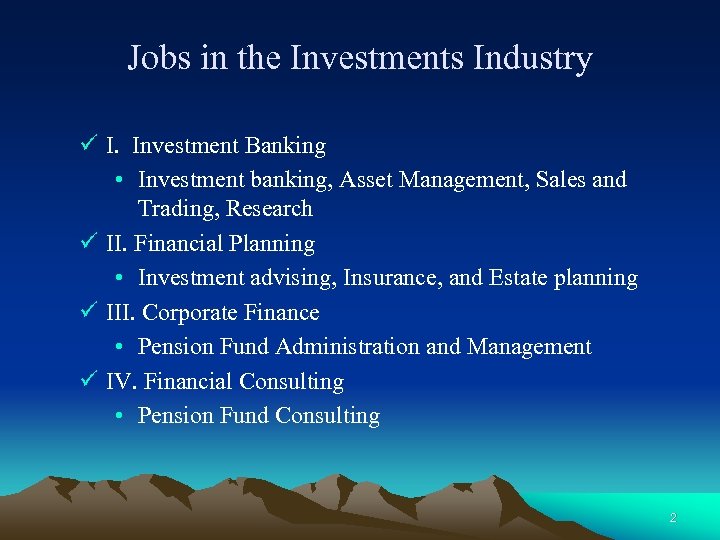 Jobs in the Investments Industry

✓ I. Investment Banking
• Investment banking, Asset Management, Sales and Trading, Research
✓ II. Financial Planning
• Investment advising, Insurance, and Estate planning
✓ III. Corporate Finance
• Pension Fund Administration and Management
✓ IV. Financial Consulting
• Pension Fund Consulting

2